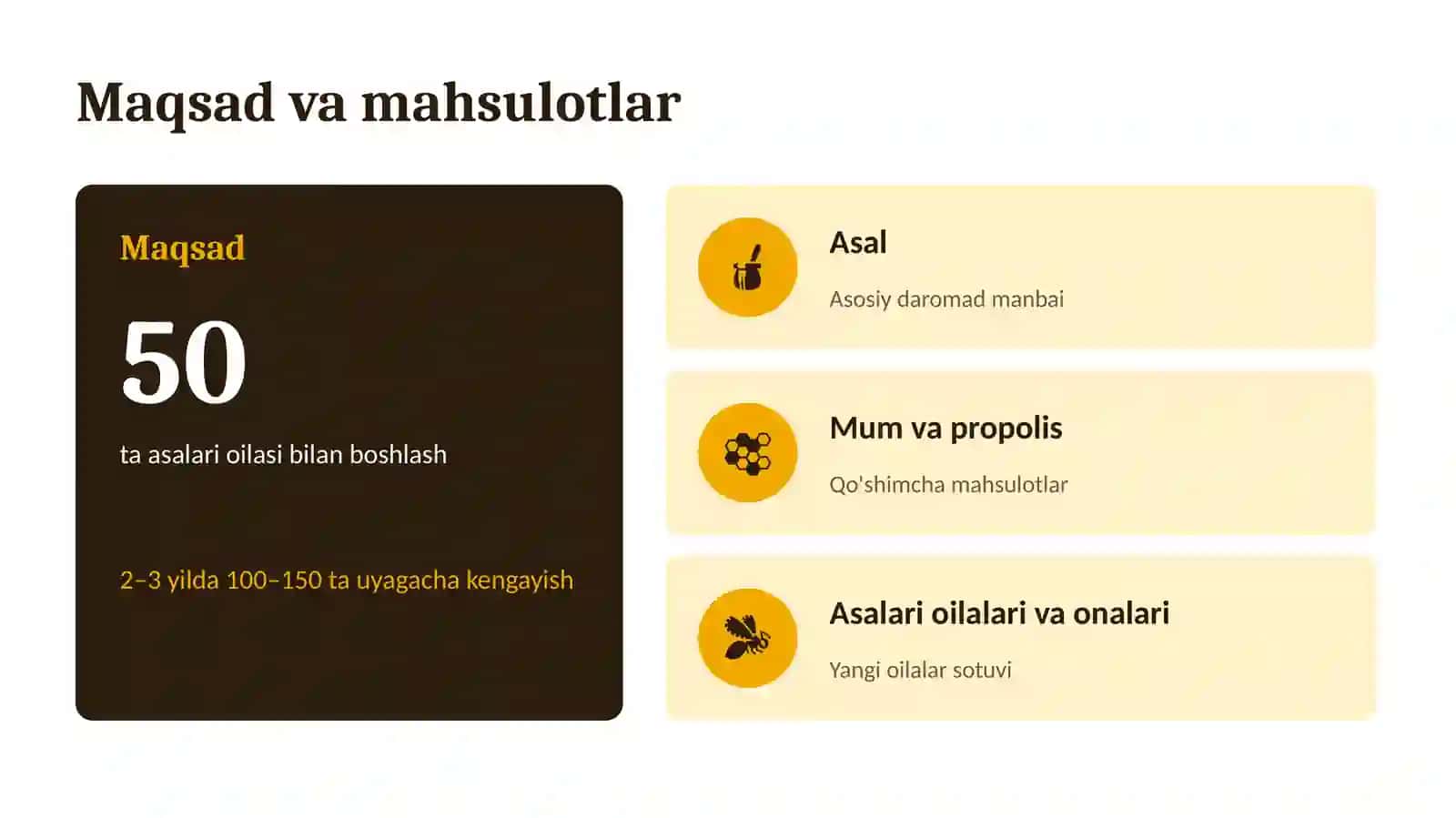 Maqsad va mahsulotlar

Maqsad

50

ta asalari oilasi bilan boshlash

2–3 yilda 100–150 ta uyagacha kengayish

Asal

Asosiy daromad manbai

Mum va propolis

Qo'shimcha mahsulotlar

Asalari oilalari va onalari

Yangi oilalar sotuvi